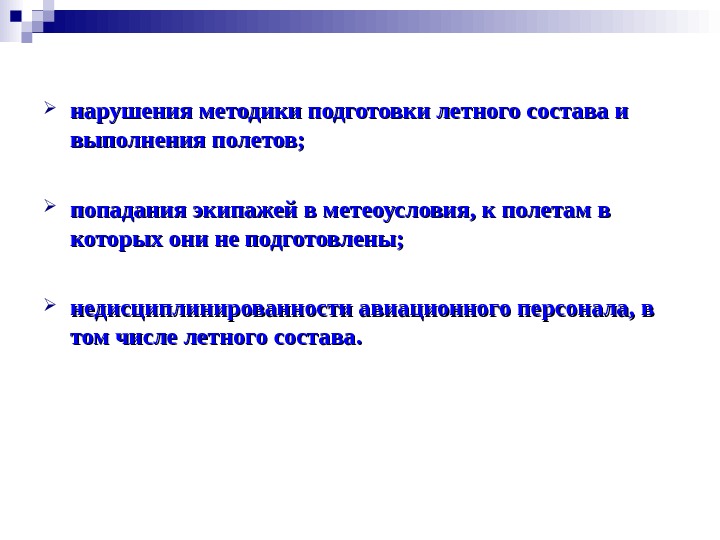 ➢ нарушения методики подготовки летного состава и выполнения полетов;

➢ попадания экипажей в метеоусловия, к полетам в которых они не подготовлены;

➢ недисциплинированности авиационного персонала, в том числе летного состава.